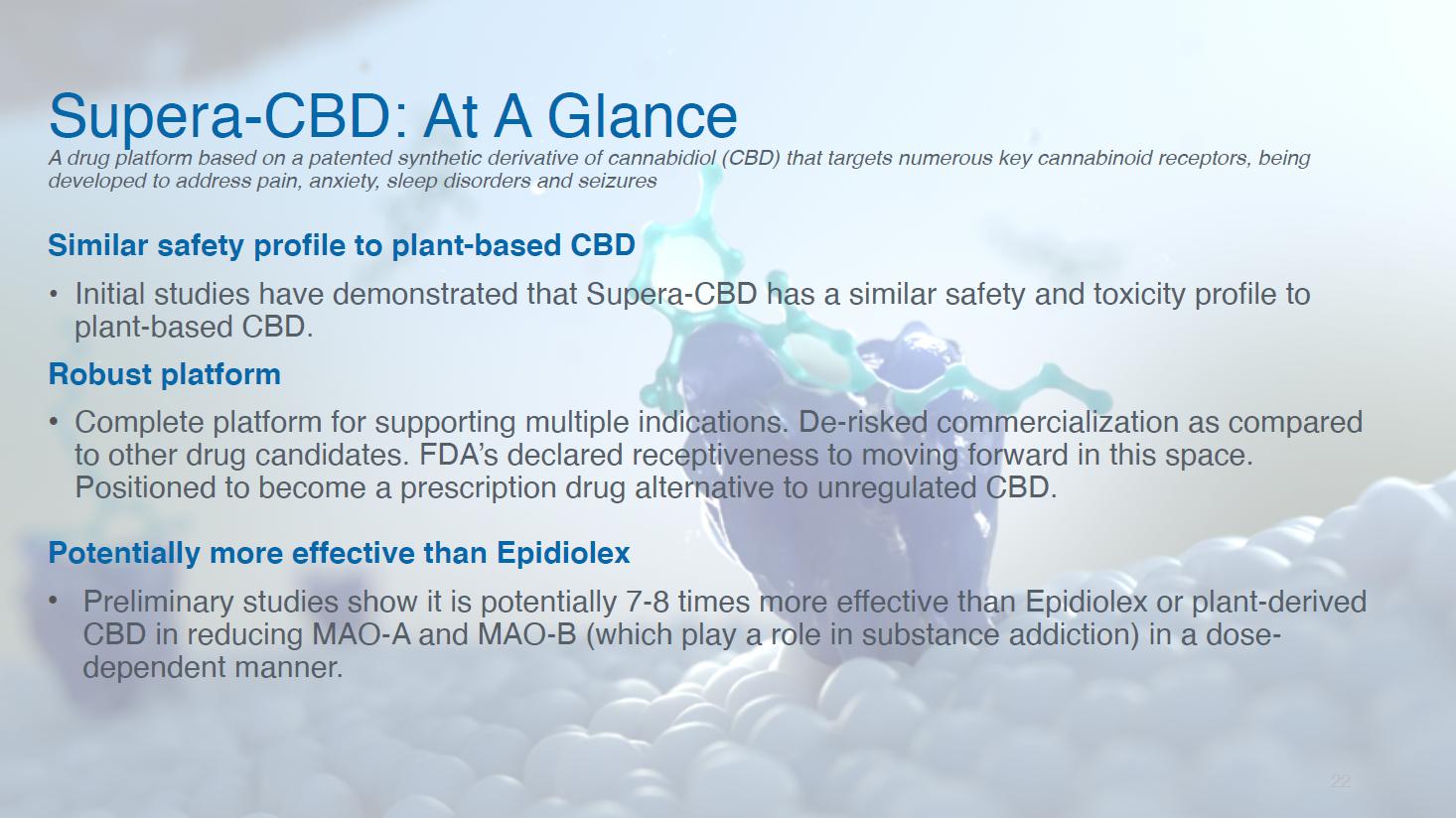 Supera-CBD: At A Glance
A drug platform based on a patented synthetic derivative of cannabidiol (CBD) that targets numerous key cannabinoid receptors, being developed to address pain, anxiety, sleep disorders and seizures

Similar safety profile to plant-based CBD

• Initial studies have demonstrated that Supera-CBD has a similar safety and toxicity profile to plant-based CBD.

Robust platform

• Complete platform for supporting multiple indications. De-risked commercialization as compared to other drug candidates. FDA's declared receptiveness to moving forward in this space. Positioned to become a prescription drug alternative to unregulated CBD.

Potentially more effective than Epidiolex

• Preliminary studies show it is potentially 7-8 times more effective than Epidiolex or plant-derived CBD in reducing MAO-A and MAO-B (which play a role in substance addiction) in a dose-dependent manner.

22